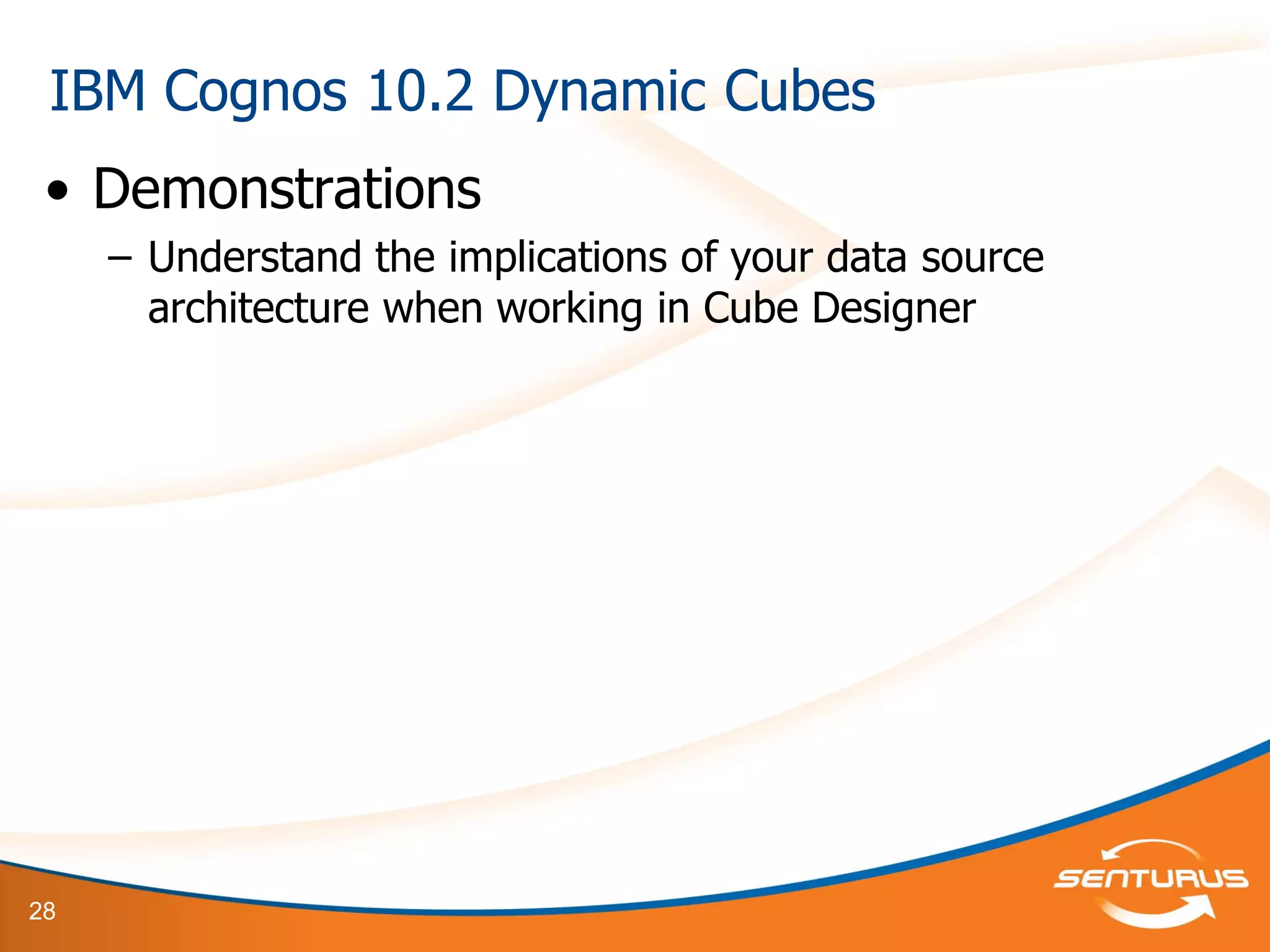 IBM Cognos 10.2 Dynamic Cubes

• Demonstrations

– Understand the implications of your data source architecture when working in Cube Designer

28

SENTURUS